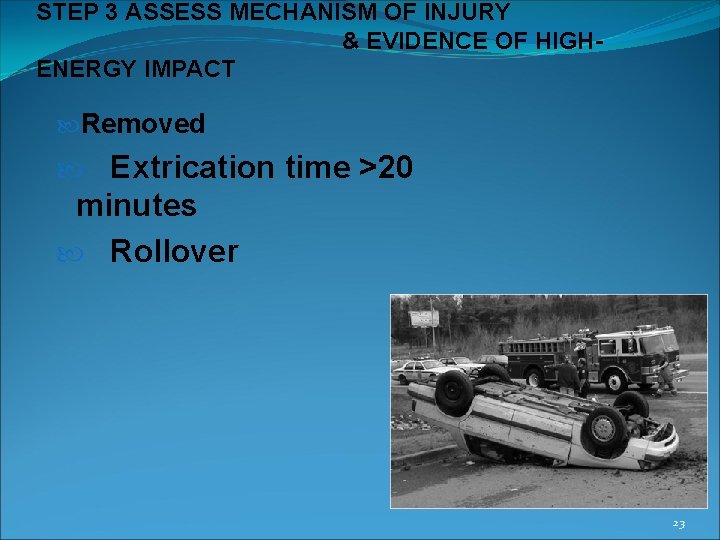 STEP 3 ASSESS MECHANISM OF INJURY & EVIDENCE OF HIGH-ENERGY IMPACT

Removed

Extrication time >20 minutes

Rollover

23